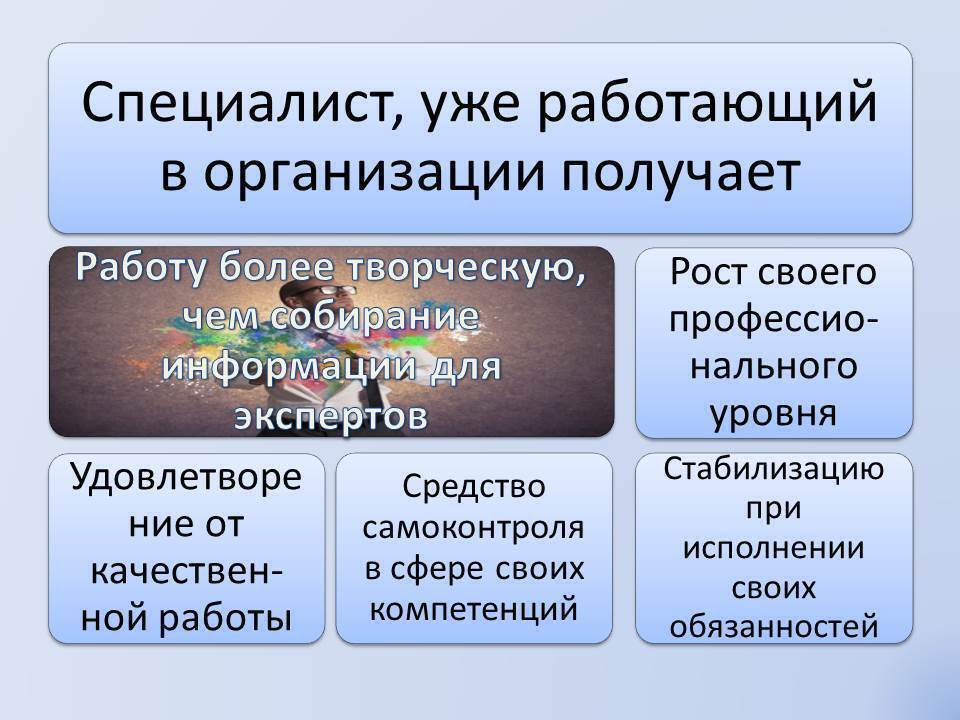 Специалист, уже работающий в организации получает

Работу более творческую, чем собирание информации для экспертов

Рост своего профессионального уровня

Удовлетворение от качественной работы

Средство самоконтроля в сфере своих компетенций

Стабилизацию при исполнении своих обязанностей